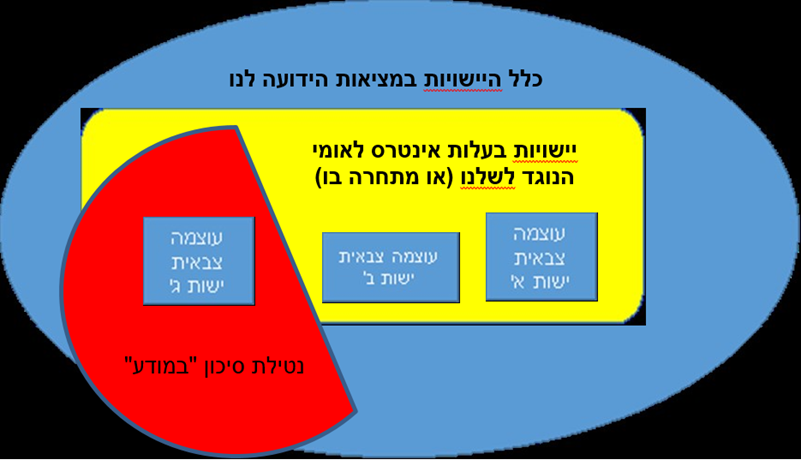 כלל היישויות במציאות הידועה לנו

יישויות בעלות אינטרס לאומי הנוגד לשלנו (או מתחרה בו)

עוצמה צבאית ישות א'

עוצמה צבאית ישות ב'

עוצמה צבאית ישות ג'

נטילת סיכון "במודע"